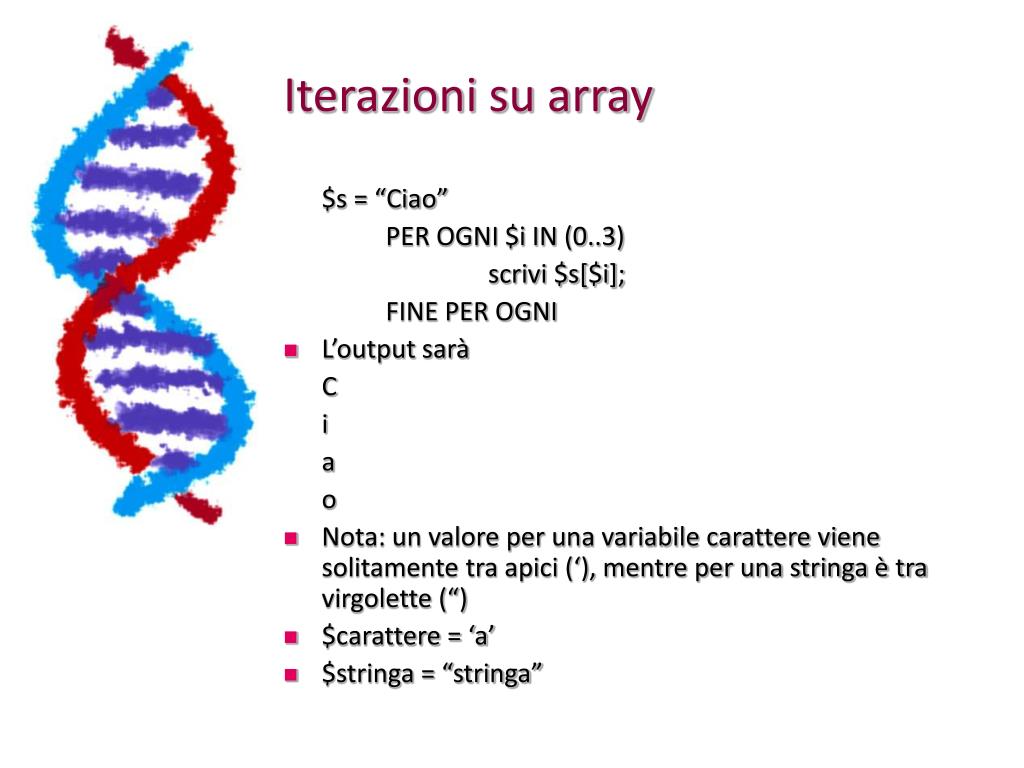 Iterazioni su array

\$s = “Ciao”

PER OGNI \$i IN (0..3)

scrivi \$s[\$i];

FINE PER OGNI

L’output sarà

C

i

a

o

Nota: un valore per una variabile carattere viene solitamente tra apici (‘), mentre per una stringa è tra virgolette (“)

\$carattere = ‘a’

\$stringa = “stringa”